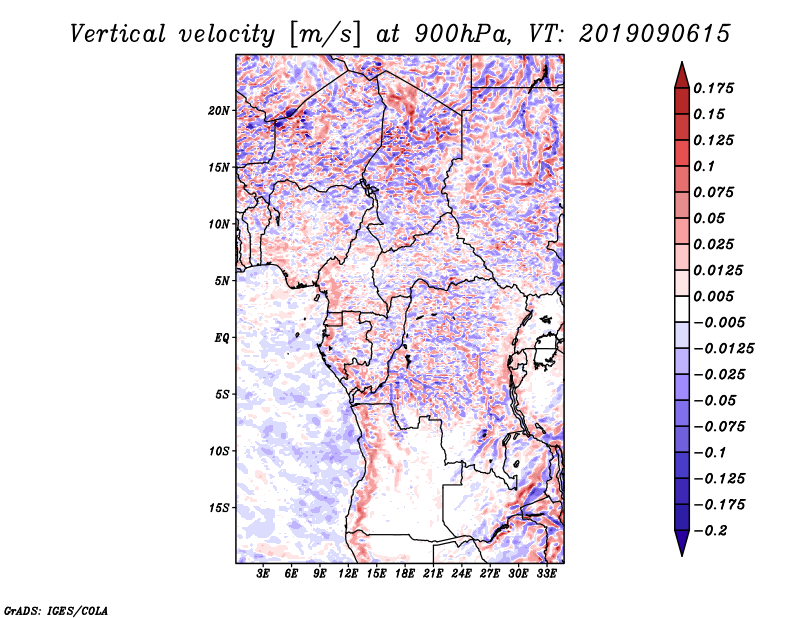 Vertical velocity [m/s] at 900hPa, VT: 2019090615

20N
15N
10N
5N
EQ
5S
10S
15S

3E 6E 9E 12E 15E 18E 21E 24E 27E 30E 33E

0.175
0.15
0.125
0.1
0.075
0.05
0.025
0.0125
0.005
−0.005
−0.0125
−0.025
−0.05
−0.075
−0.1
−0.125
−0.175
−0.2

GrADS: IGES/COLA